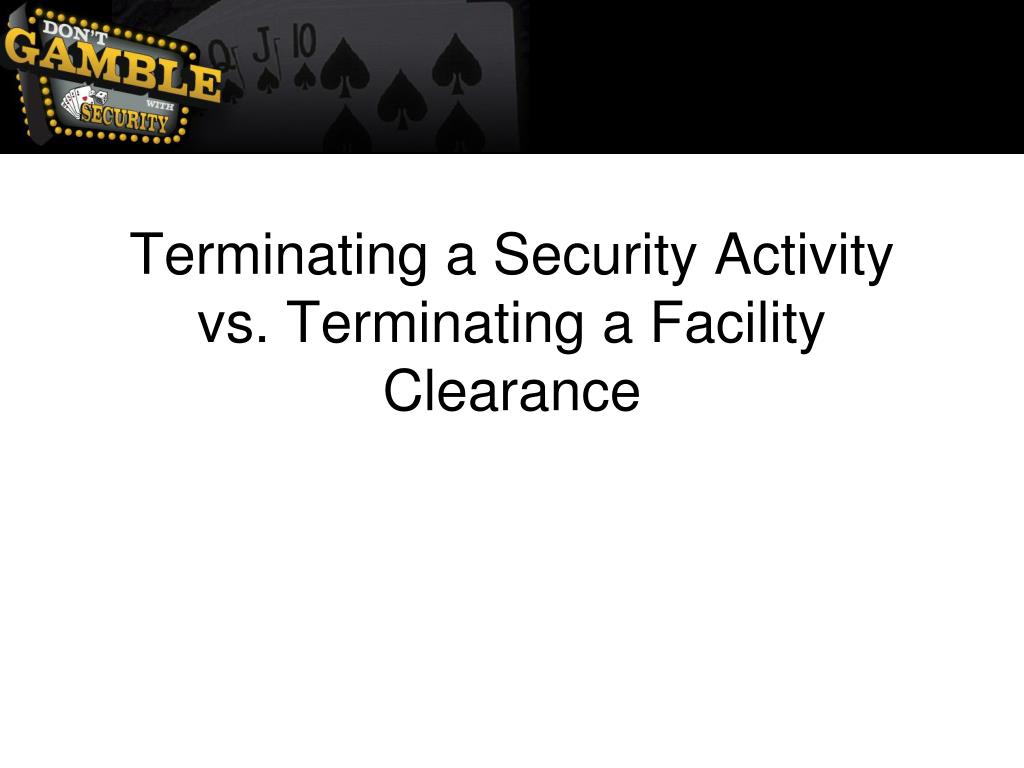 DON'T GAMBLE WITH SECURITY

Q J 10

Terminating a Security Activity vs. Terminating a Facility Clearance